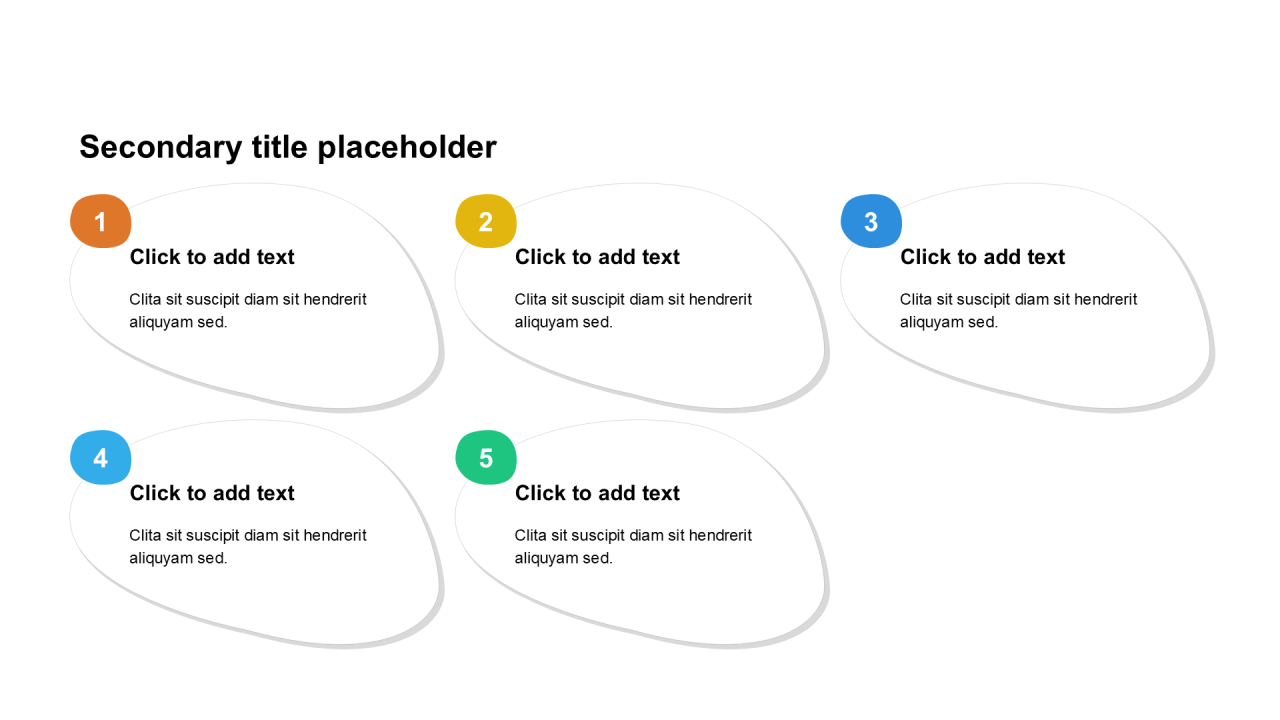 Secondary title placeholder

1
Click to add text
Clita sit suscipit diam sit hendrerit aliquyam sed.

2
Click to add text
Clita sit suscipit diam sit hendrerit aliquyam sed.

3
Click to add text
Clita sit suscipit diam sit hendrerit aliquyam sed.

4
Click to add text
Clita sit suscipit diam sit hendrerit aliquyam sed.

5
Click to add text
Clita sit suscipit diam sit hendrerit aliquyam sed.